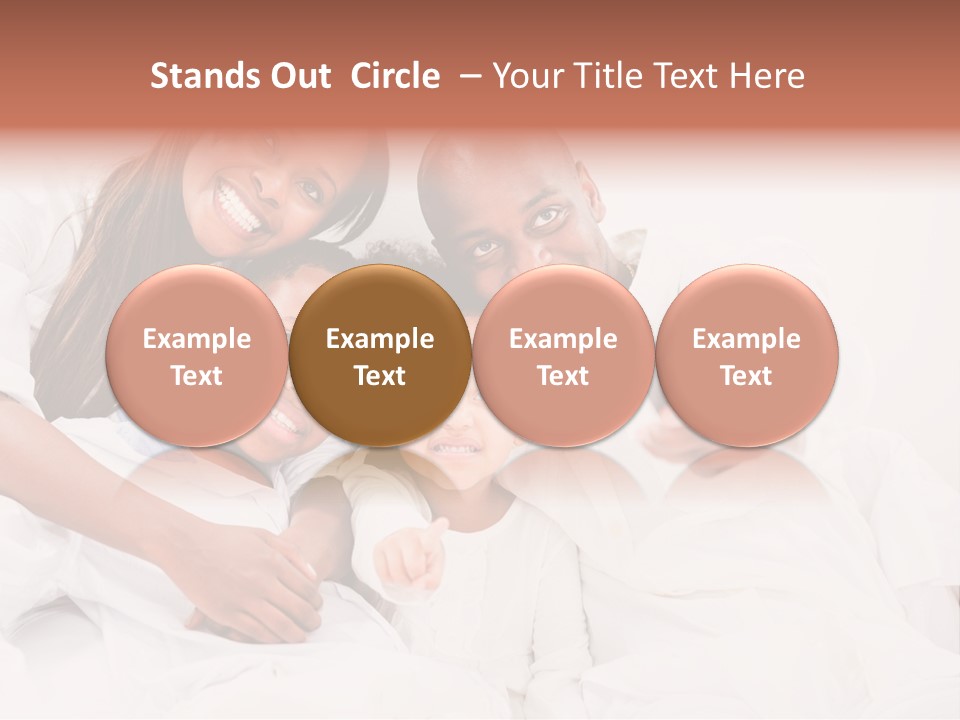 Stands Out  Circle  – Your Title Text Here

Example Text

Example Text

Example Text

Example Text